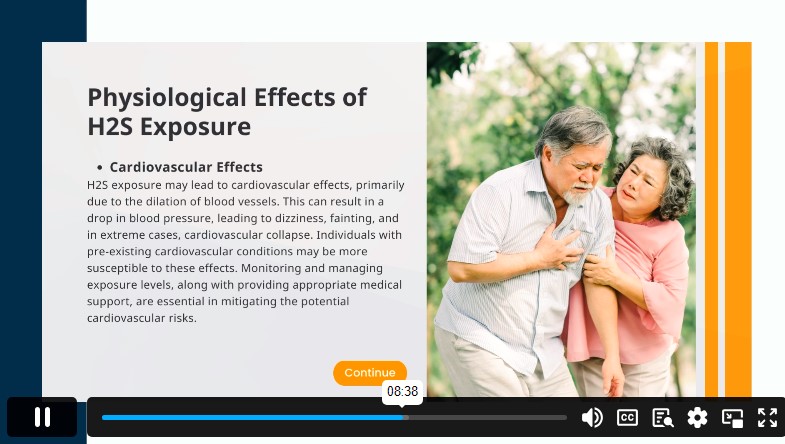 Physiological Effects of H2S Exposure

• Cardiovascular Effects

H2S exposure may lead to cardiovascular effects, primarily due to the dilation of blood vessels. This can result in a drop in blood pressure, leading to dizziness, fainting, and in extreme cases, cardiovascular collapse. Individuals with pre-existing cardiovascular conditions may be more susceptible to these effects. Monitoring and managing exposure levels, along with providing appropriate medical support, are essential in mitigating the potential cardiovascular risks.

Continue

08:38

CC